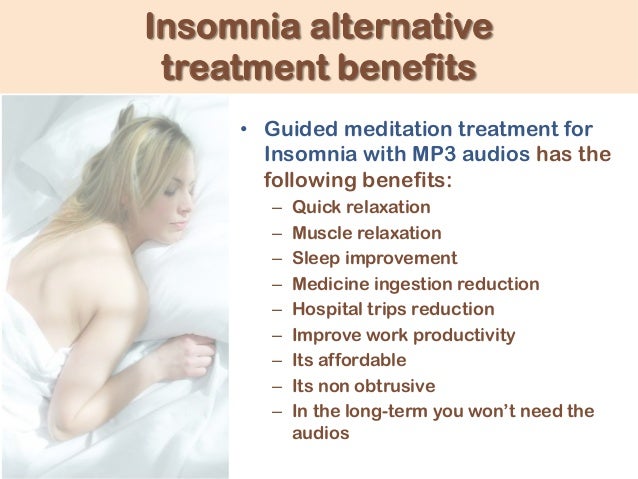 Insomnia alternative treatment benefits

• Guided meditation treatment for Insomnia with MP3 audios has the following benefits:
– Quick relaxation
– Muscle relaxation
– Sleep improvement
– Medicine ingestion reduction
– Hospital trips reduction
– Improve work productivity
– Its affordable
– Its non obtrusive
– In the long-term you won't need the audios